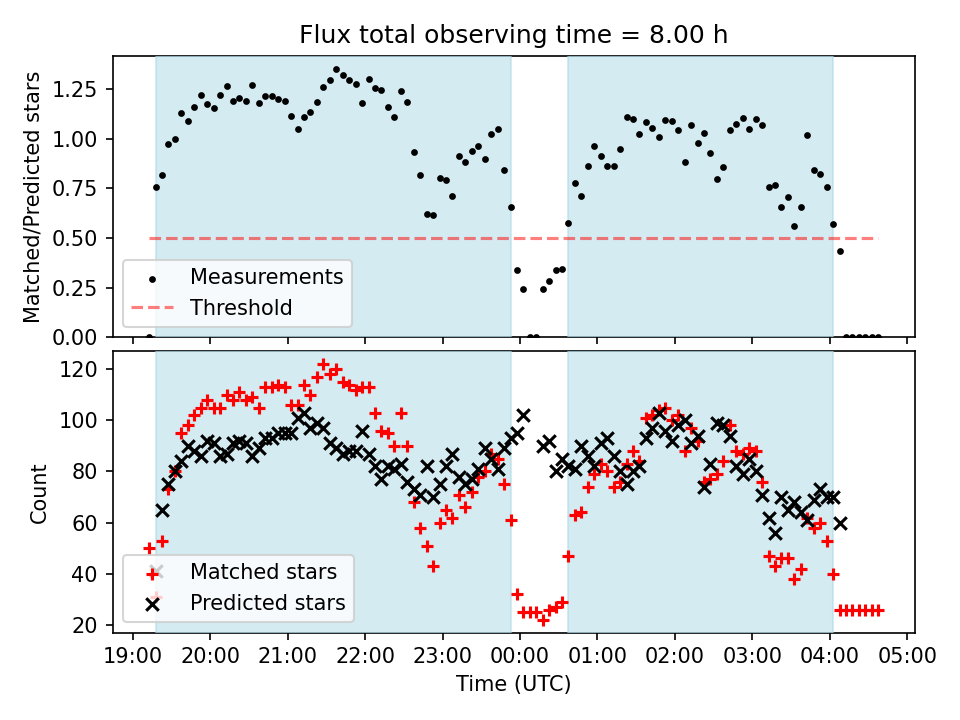 Flux total observing time = 8.00 h

Matched/Predicted stars

1.25
1.00
0.75
0.50
0.25
0.00

Measurements
Threshold

Count

120
100
80
60
40
20

Matched stars
Predicted stars

19:00 20:00 21:00 22:00 23:00 00:00 01:00 02:00 03:00 04:00 05:00

Time (UTC)